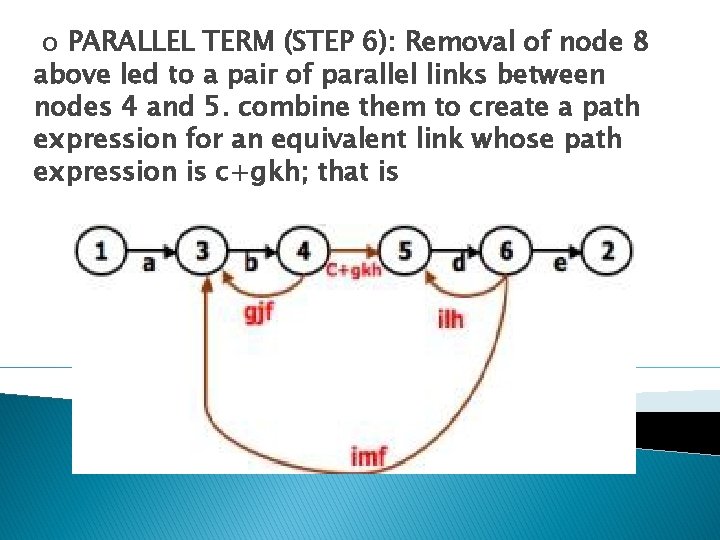 o PARALLEL TERM (STEP 6): Removal of node 8 above led to a pair of parallel links between nodes 4 and 5. combine them to create a path expression for an equivalent link whose path expression is c+gkh; that is

1 a 3 b 4 C+gkh 5 d 6 e 2
gjf
ilh
imf